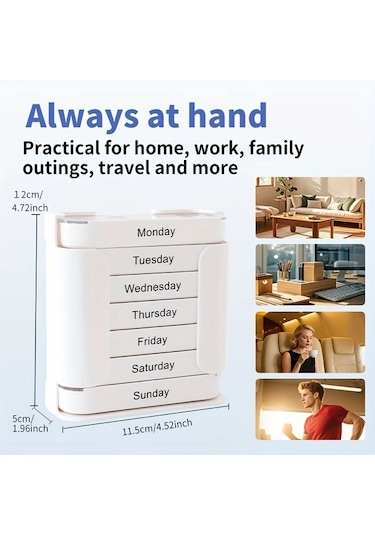 Always at hand

Practical for home, work, family outings, travel and more

12cm/ 4.72inch

Monday
Tuesday
Wednesday
Thursday
Friday
Saturday
Sunday

5cm/ 1.96inch

11.5cm/4.52inch